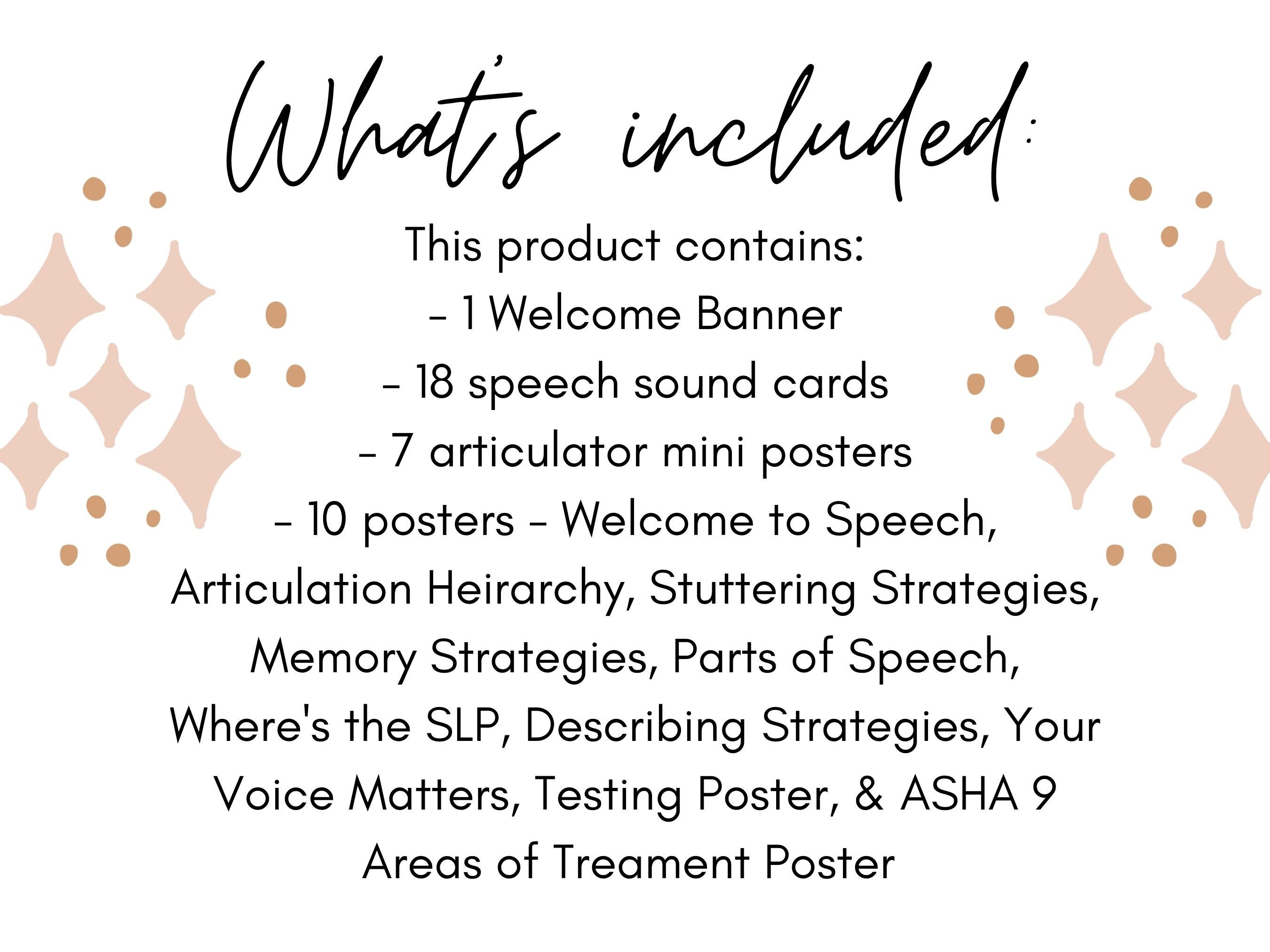 What's included:

This product contains:
- 1 Welcome Banner
- 18 speech sound cards
- 7 articulator mini posters
- 10 posters - Welcome to Speech, Articulation Heirarchy, Stuttering Strategies, Memory Strategies, Parts of Speech, Where's the SLP, Describing Strategies, Your Voice Matters, Testing Poster, & ASHA 9 Areas of Treament Poster